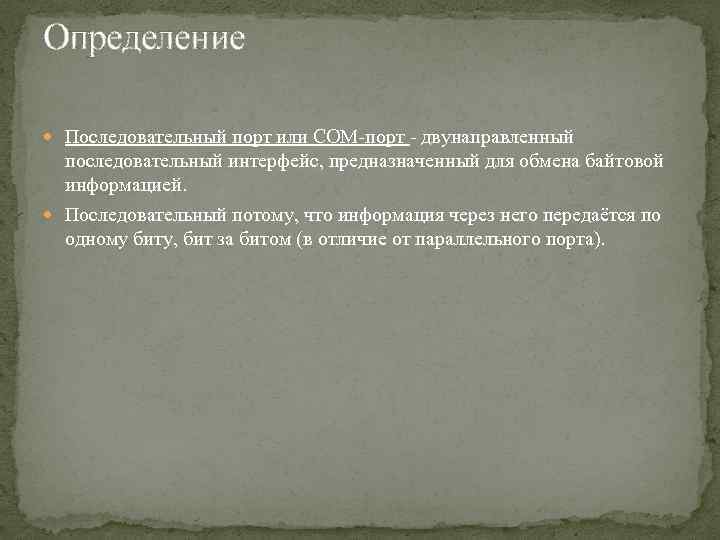 Определение

Последовательный порт или COM-порт - двунаправленный последовательный интерфейс, предназначенный для обмена байтовой информацией.

Последовательный потому, что информация через него передаётся по одному биту, бит за битом (в отличие от параллельного порта).